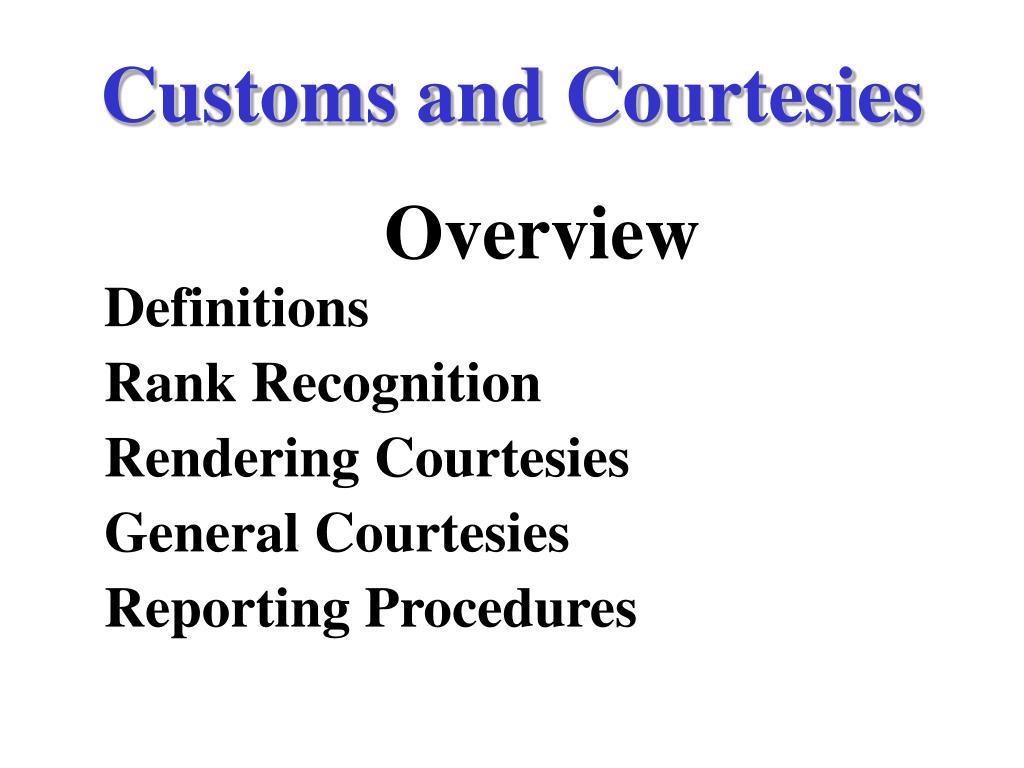 Customs and Courtesies

Overview

Definitions
Rank Recognition
Rendering Courtesies
General Courtesies
Reporting Procedures